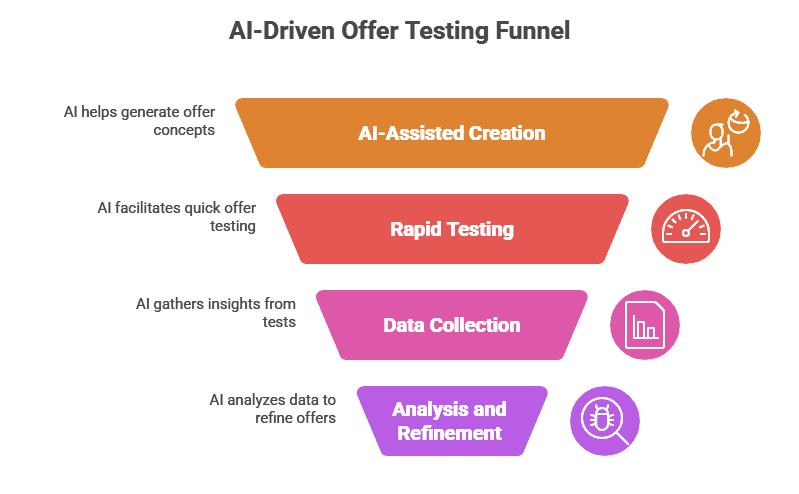 AI-Driven Offer Testing Funnel

AI helps generate offer concepts

AI-Assisted Creation

AI facilitates quick offer testing

Rapid Testing

AI gathers insights from tests

Data Collection

AI analyzes data to refine offers

Analysis and Refinement